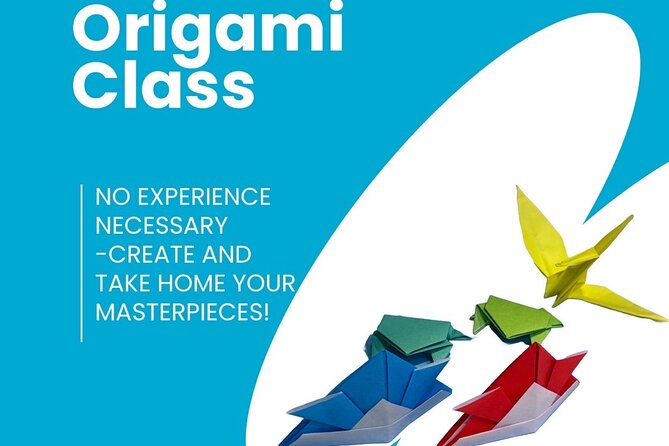 Origami Class

NO EXPERIENCE NECESSARY -CREATE AND TAKE HOME YOUR MASTERPIECES!